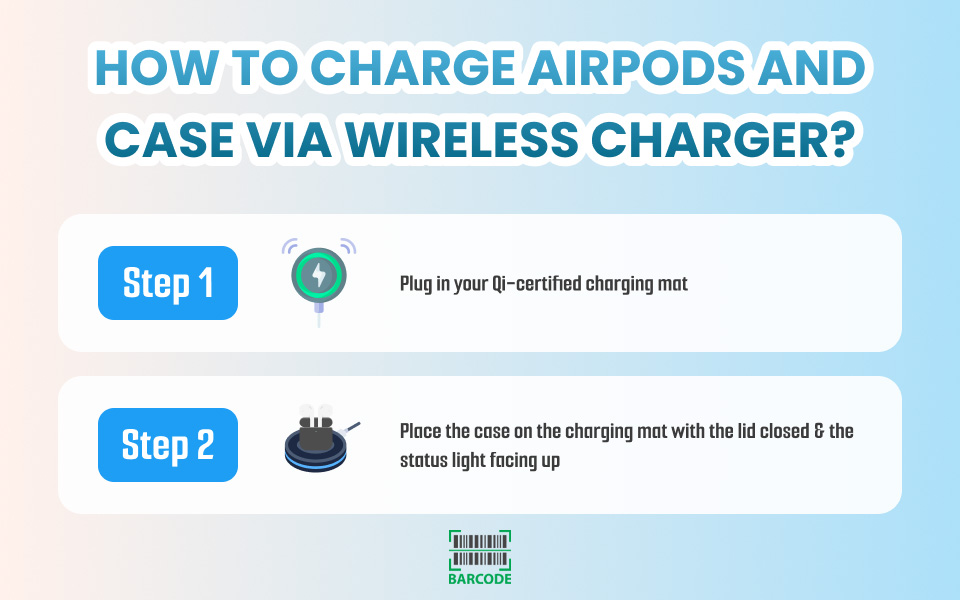 HOW TO CHARGE AIRPODS AND CASE VIA WIRELESS CHARGER?

Step 1

Plug in your Qi-certified charging mat

Step 2

Place the case on the charging mat with the lid closed & the status light facing up

BARCODE